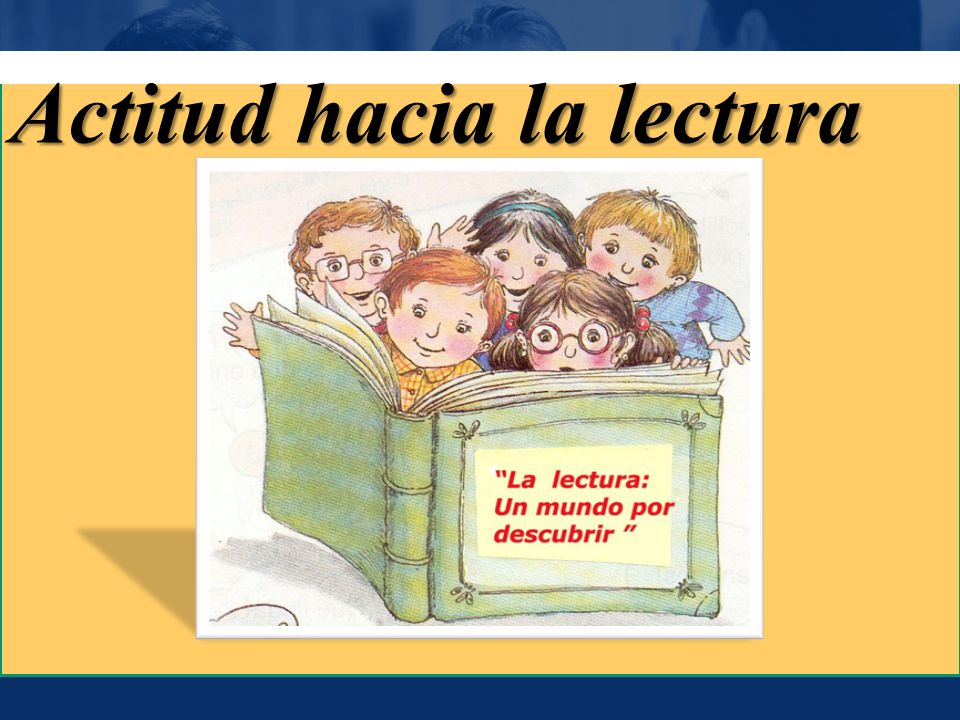 Actitud hacia la lectura

"La lectura: Un mundo por descubrir "